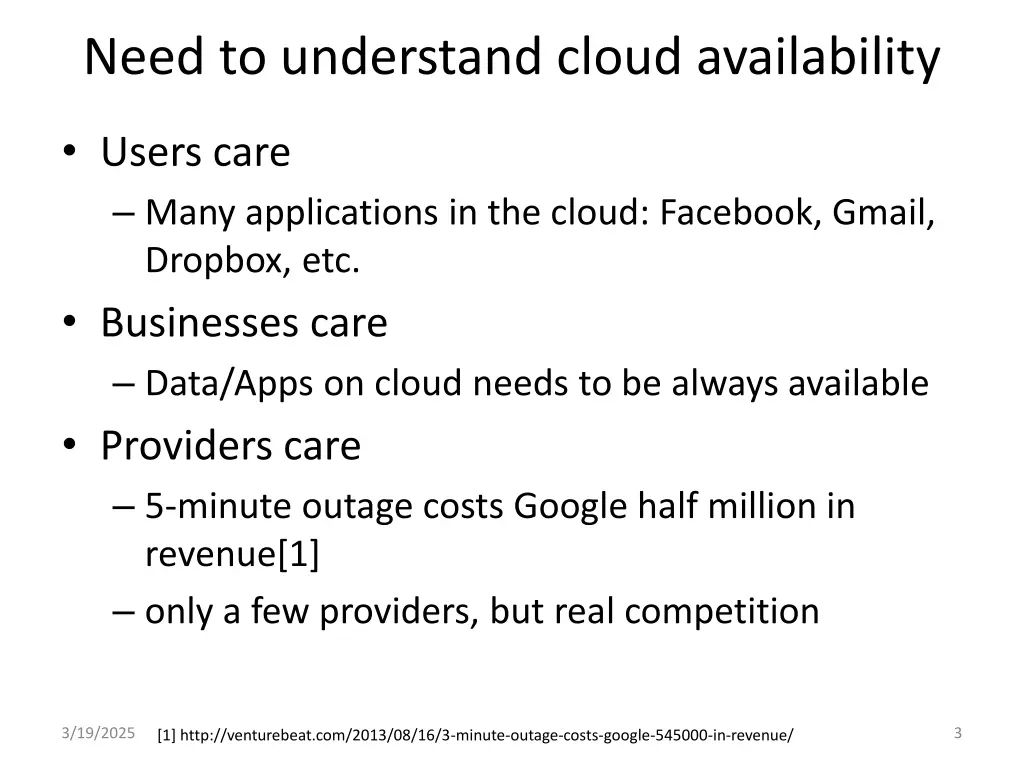 Need to understand cloud availability

• Users care
  – Many applications in the cloud: Facebook, Gmail, Dropbox, etc.
• Businesses care
  – Data/Apps on cloud needs to be always available
• Providers care
  – 5-minute outage costs Google half million in revenue[1]
  – only a few providers, but real competition

3/19/2025 [1] http://venturebeat.com/2013/08/16/3-minute-outage-costs-google-545000-in-revenue/ 3